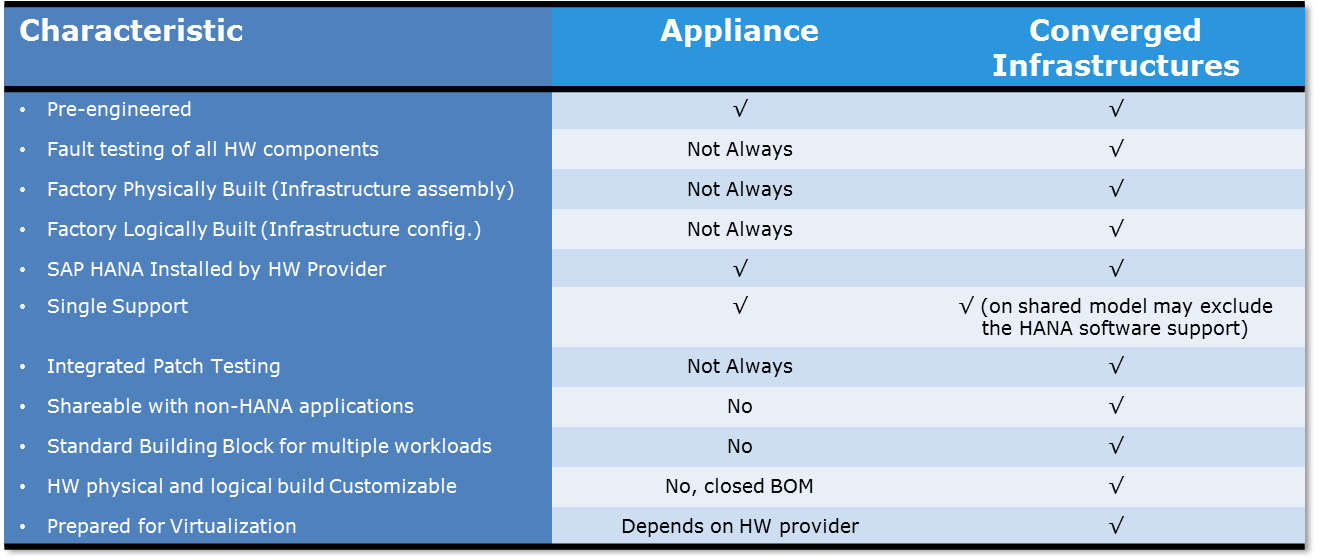 | Characteristic | Appliance | Converged Infrastructures |
|---|---|---|
| • Pre-engineered | √ | √ |
| • Fault testing of all HW components | Not Always | √ |
| • Factory Physically Built (Infrastructure assembly) | Not Always | √ |
| • Factory Logically Built (Infrastructure config.) | Not Always | √ |
| • SAP HANA Installed by HW Provider | √ | √ |
| • Single Support | √ | √ (on shared model may exclude the HANA software support) |
| • Integrated Patch Testing | Not Always | √ |
| • Shareable with non-HANA applications | No | √ |
| • Standard Building Block for multiple workloads | No | √ |
| • HW physical and logical build Customizable | No, closed BOM | √ |
| • Prepared for Virtualization | Depends on HW provider | √ |